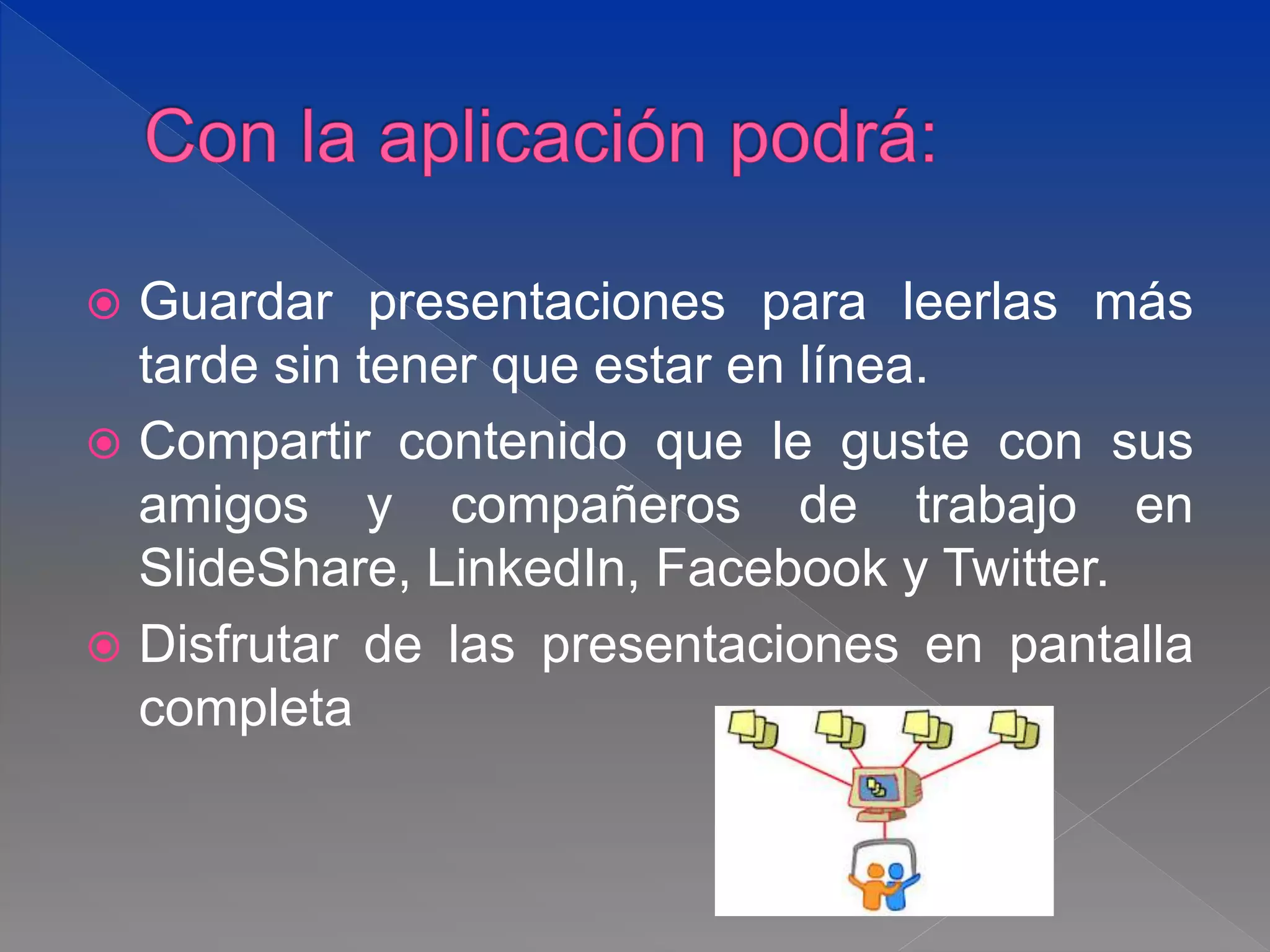 Con la aplicación podrá:

Guardar presentaciones para leerlas más tarde sin tener que estar en línea.

Compartir contenido que le guste con sus amigos y compañeros de trabajo en SlideShare, LinkedIn, Facebook y Twitter.

Disfrutar de las presentaciones en pantalla completa